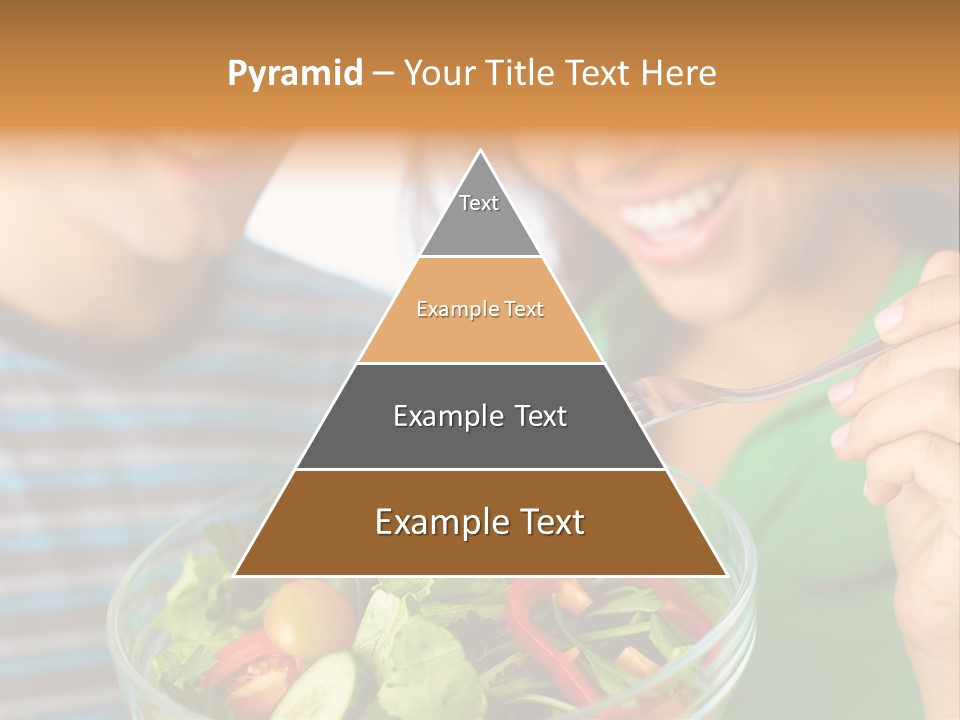 Pyramid – Your Title Text Here

Text

Example Text

Example Text

Example Text